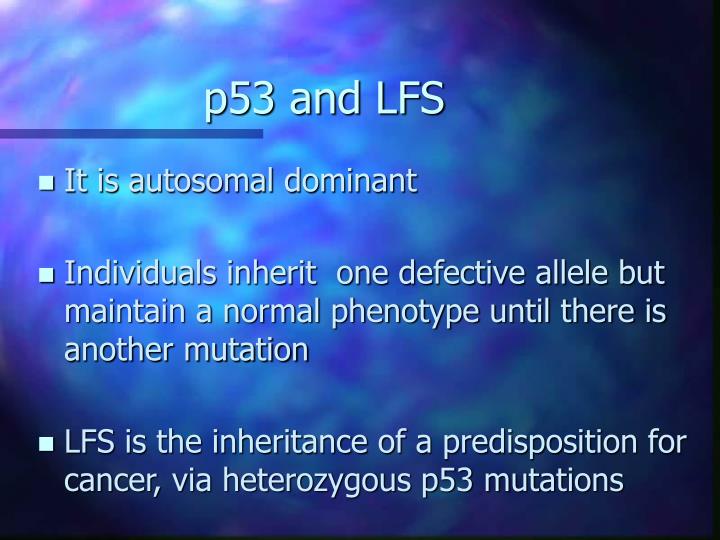 p53 and LFS

• It is autosomal dominant

• Individuals inherit  one defective allele but maintain a normal phenotype until there is another mutation

• LFS is the inheritance of a predisposition for cancer, via heterozygous p53 mutations